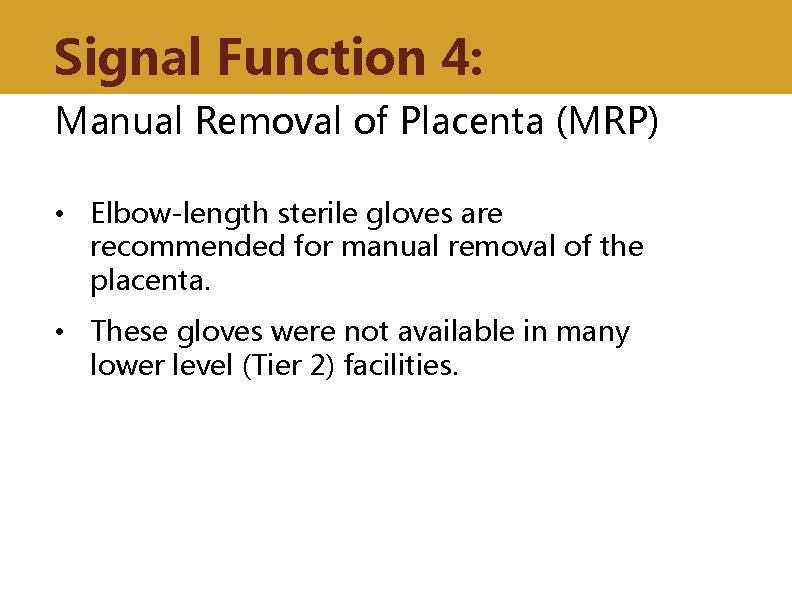 Signal Function 4:

Manual Removal of Placenta (MRP)

• Elbow-length sterile gloves are recommended for manual removal of the placenta.

• These gloves were not available in many lower level (Tier 2) facilities.